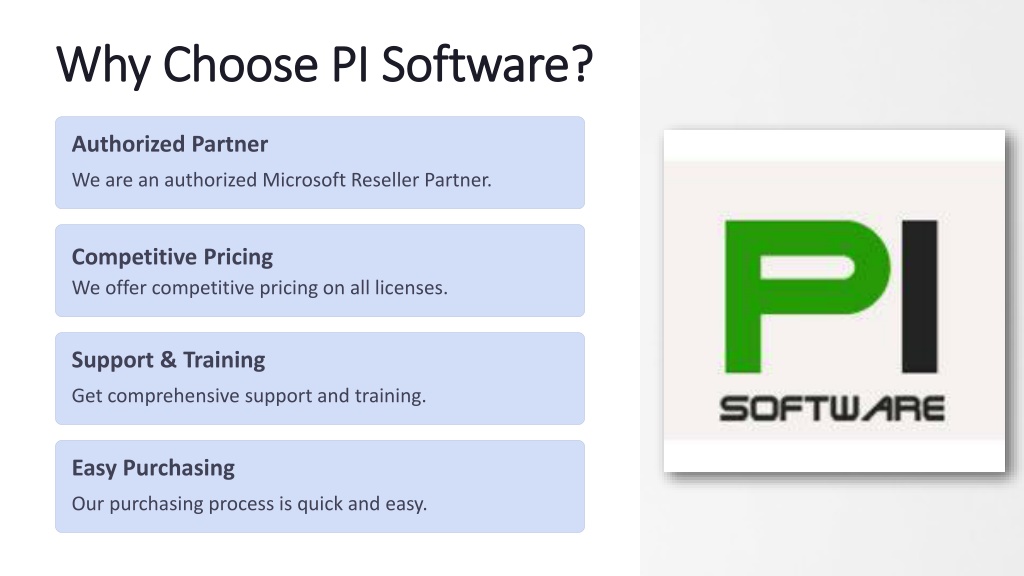 Why Choose PI Software?

Authorized Partner
We are an authorized Microsoft Reseller Partner.

Competitive Pricing
We offer competitive pricing on all licenses.

Support & Training
Get comprehensive support and training.

Easy Purchasing
Our purchasing process is quick and easy.

PI
SOFTWARE